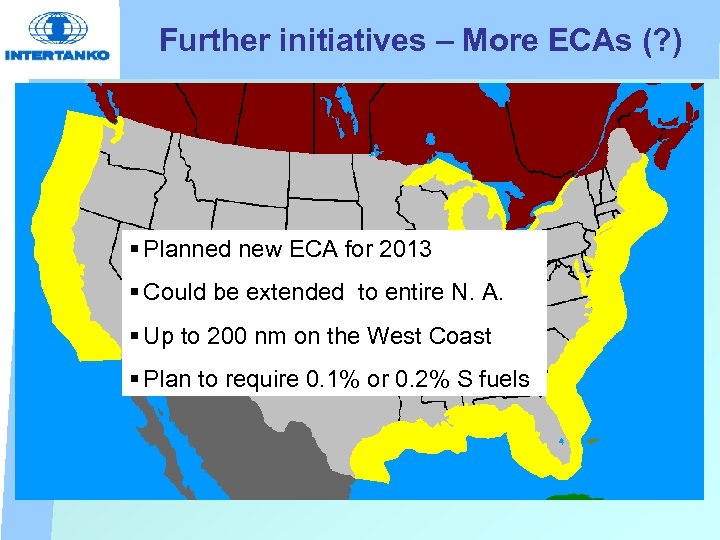 INTERTANKO

Further initiatives – More ECAs (?)

▪ Planned new ECA for 2013

▪ Could be extended to entire N. A.

▪ Up to 200 nm on the West Coast

▪ Plan to require 0.1% or 0.2% S fuels